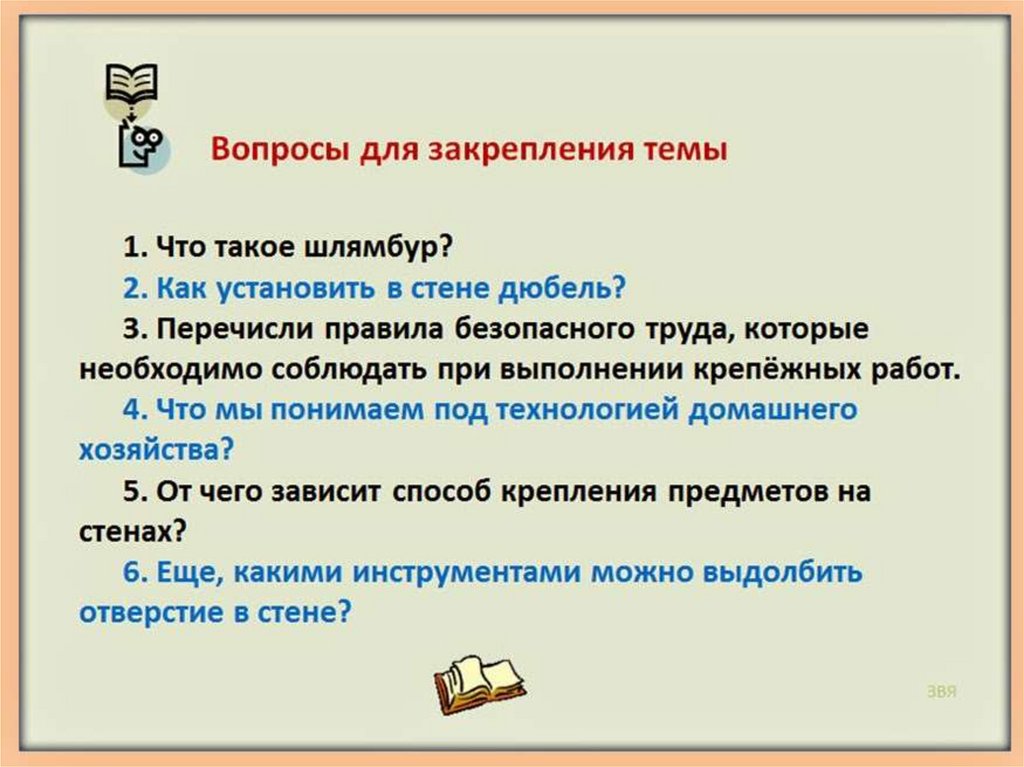 Вопросы для закрепления темы

1. Что такое шлямбур?

2. Как установить в стене дюбель?

3. Перечисли правила безопасного труда, которые необходимо соблюдать при выполнении крепёжных работ.

4. Что мы понимаем под технологией домашнего хозяйства?

5. От чего зависит способ крепления предметов на стенах?

6. Еще, какими инструментами можно выдолбить отверстие в стене?

ЗВЯ